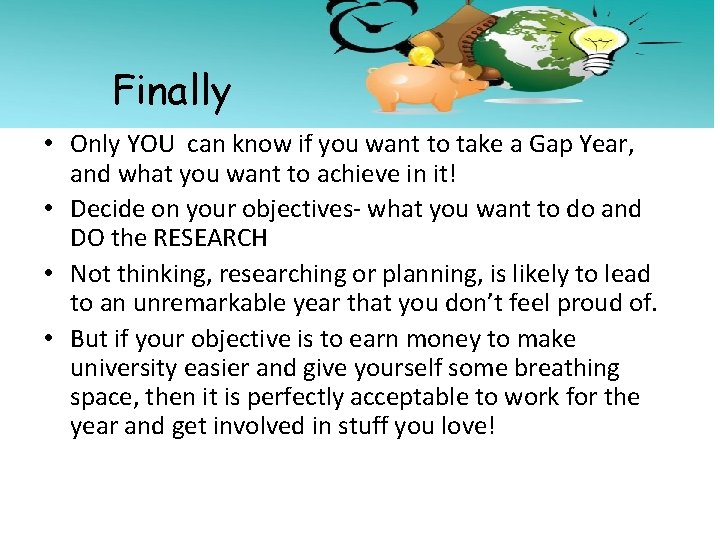 Finally

• Only YOU can know if you want to take a Gap Year, and what you want to achieve in it!
• Decide on your objectives- what you want to do and DO the RESEARCH
• Not thinking, researching or planning, is likely to lead to an unremarkable year that you don't feel proud of.
• But if your objective is to earn money to make university easier and give yourself some breathing space, then it is perfectly acceptable to work for the year and get involved in stuff you love!